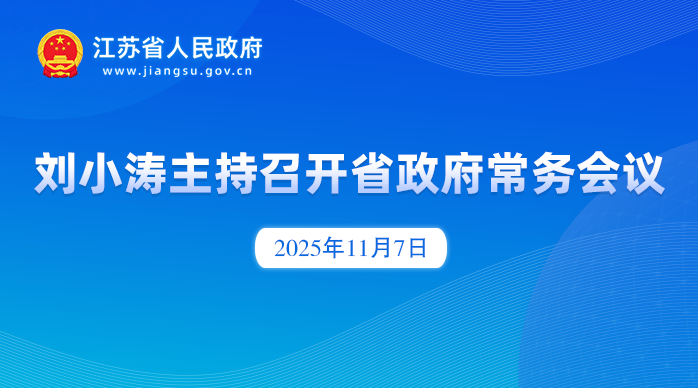 江苏省人民政府
www.jiangsu.gov.cn

刘小涛主持召开省政府常务会议

2025年11月7日